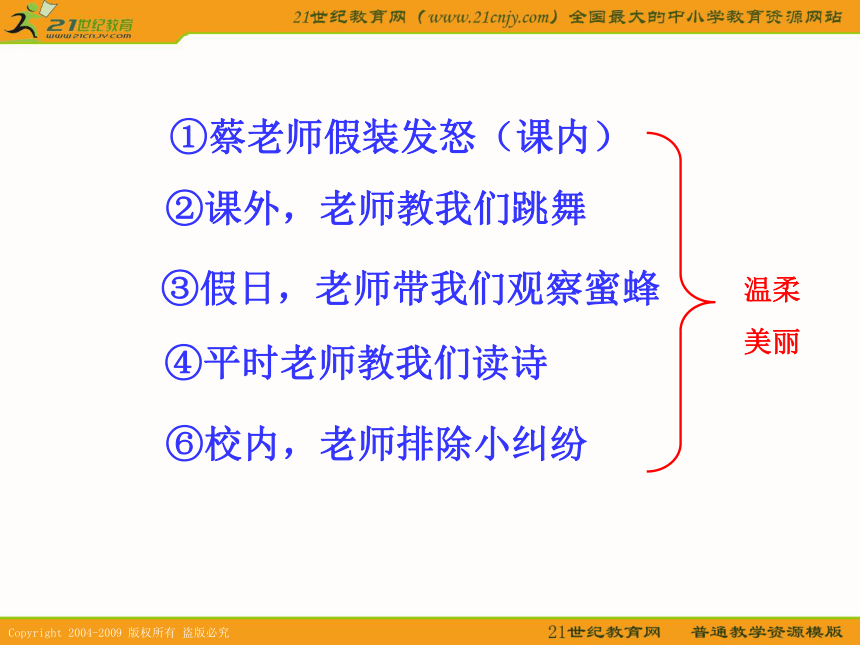 21世纪教育
www.21cnjy.com

21世纪教育网（www.21cnjy.com）全国最大的中小学教育资源网站

①蔡老师假装发怒（课内）

②课外，老师教我们跳舞

③假日，老师带我们观察蜜蜂

④平时老师教我们读诗

⑥校内，老师排除小纠纷

温柔
美丽

Copyright 2004-2009 版权所有 盗版必究

21世纪教育网 普通教学资源模版